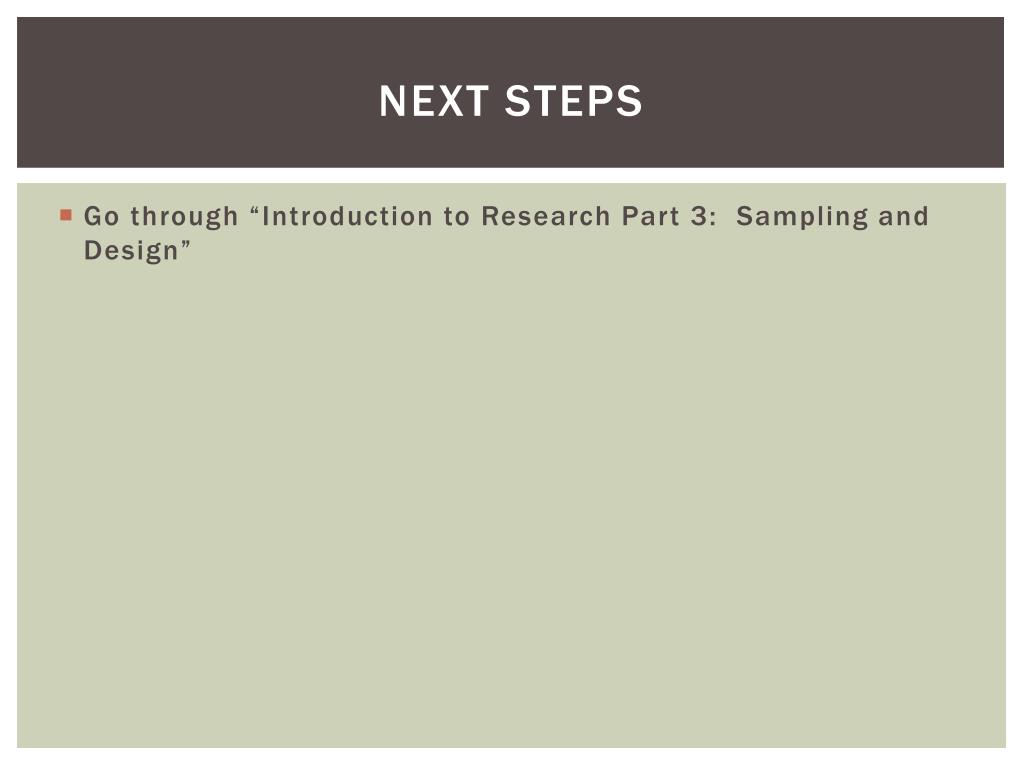 NEXT STEPS

Go through “Introduction to Research Part 3:  Sampling and Design”